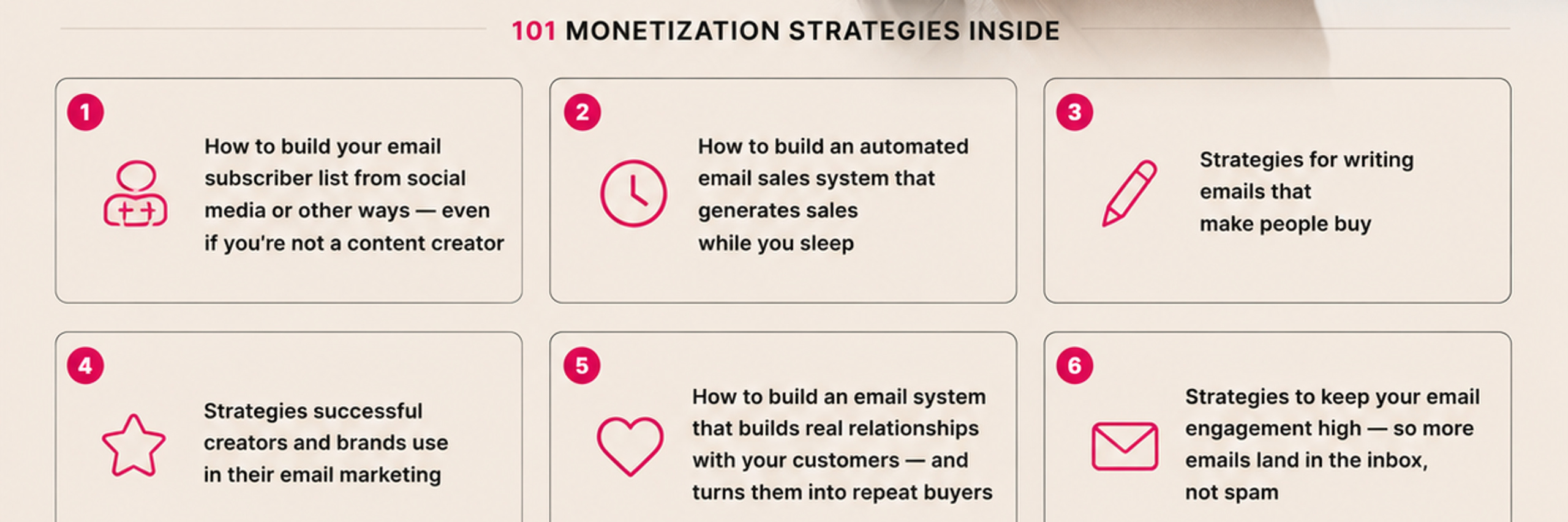 101 MONETIZATION STRATEGIES INSIDE

1

How to build your email subscriber list from social media or other ways — even if you're not a content creator

2

How to build an automated email sales system that generates sales while you sleep

3

Strategies for writing emails that make people buy

4

Strategies successful creators and brands use in their email marketing

5

How to build an email system that builds real relationships with your customers — and turns them into repeat buyers

6

Strategies to keep your email engagement high — so more emails land in the inbox, not spam